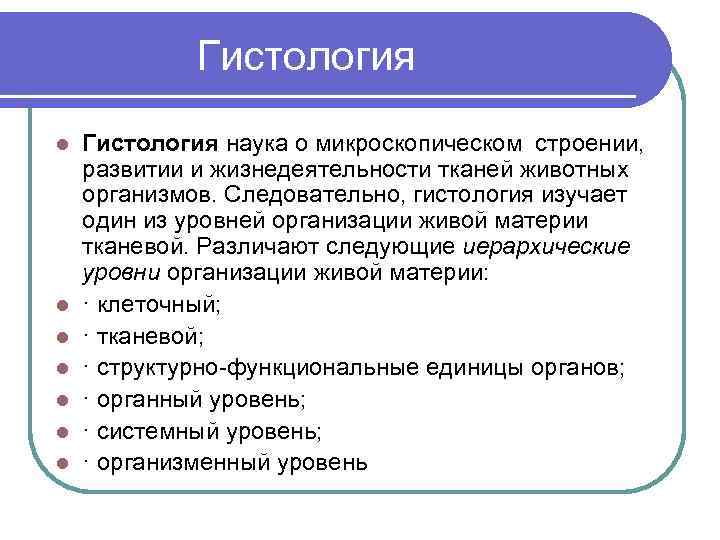 Гистология

Гистология наука о микроскопическом строении, развитии и жизнедеятельности тканей животных организмов. Следовательно, гистология изучает один из уровней организации живой материи тканевой. Различают следующие иерархические уровни организации живой материи:

· клеточный;

· тканевой;

· структурно-функциональные единицы органов;

· органный уровень;

· системный уровень;

· организменный уровень